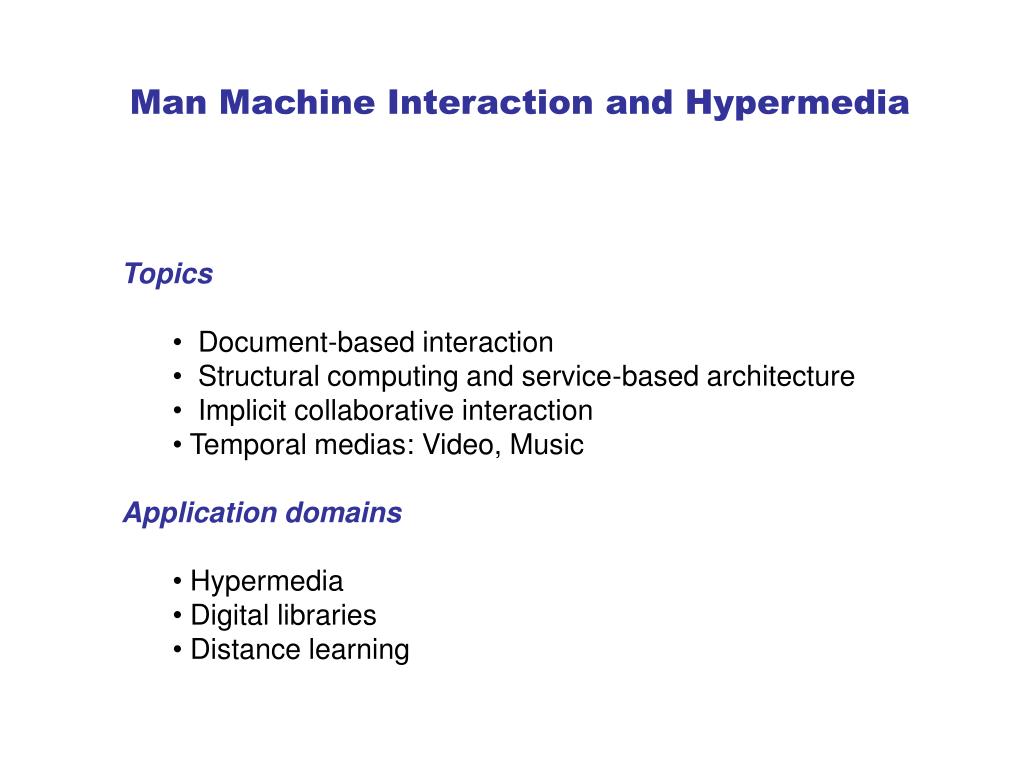 Man Machine Interaction and Hypermedia

Topics

• Document-based interaction
• Structural computing and service-based architecture
• Implicit collaborative interaction
• Temporal medias: Video, Music

Application domains

• Hypermedia
• Digital libraries
• Distance learning